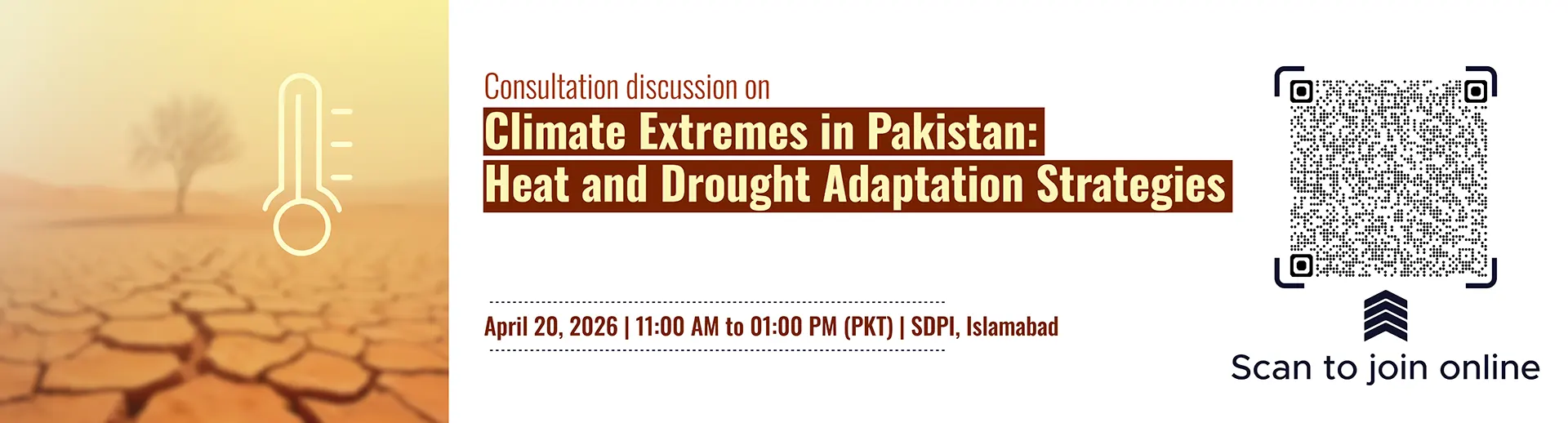 Consultation discussion on

Climate Extremes in Pakistan:
Heat and Drought Adaptation Strategies

April 20, 2026 | 11:00 AM to 01:00 PM (PKT) | SDPI, Islamabad

Scan to join online